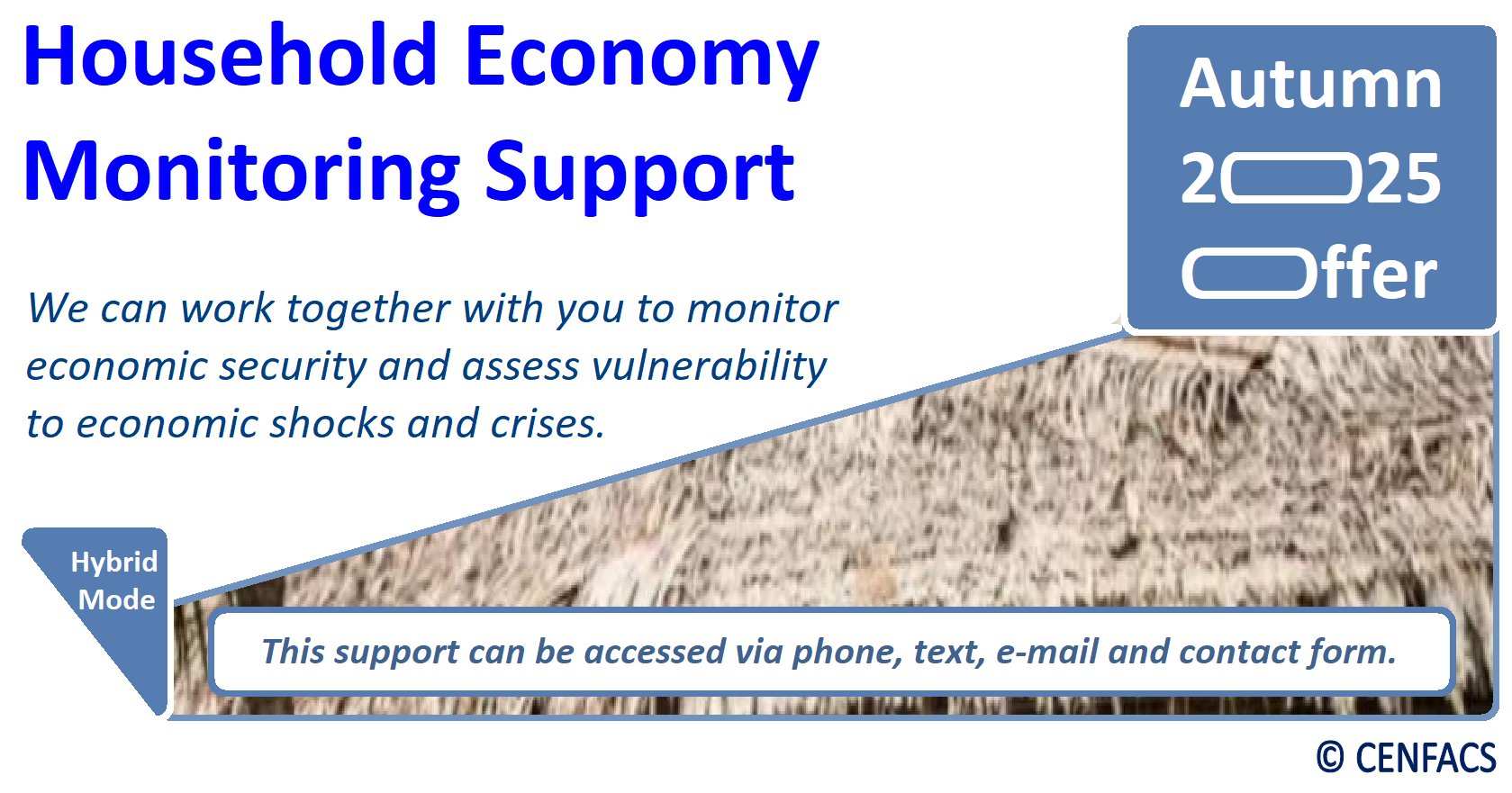 Household Economy Monitoring Support

Autumn 2025 Offer

We can work together with you to monitor economic security and assess vulnerability to economic shocks and crises.

Hybrid Mode

This support can be accessed via phone, text, e-mail and contact form.

© CENFACS